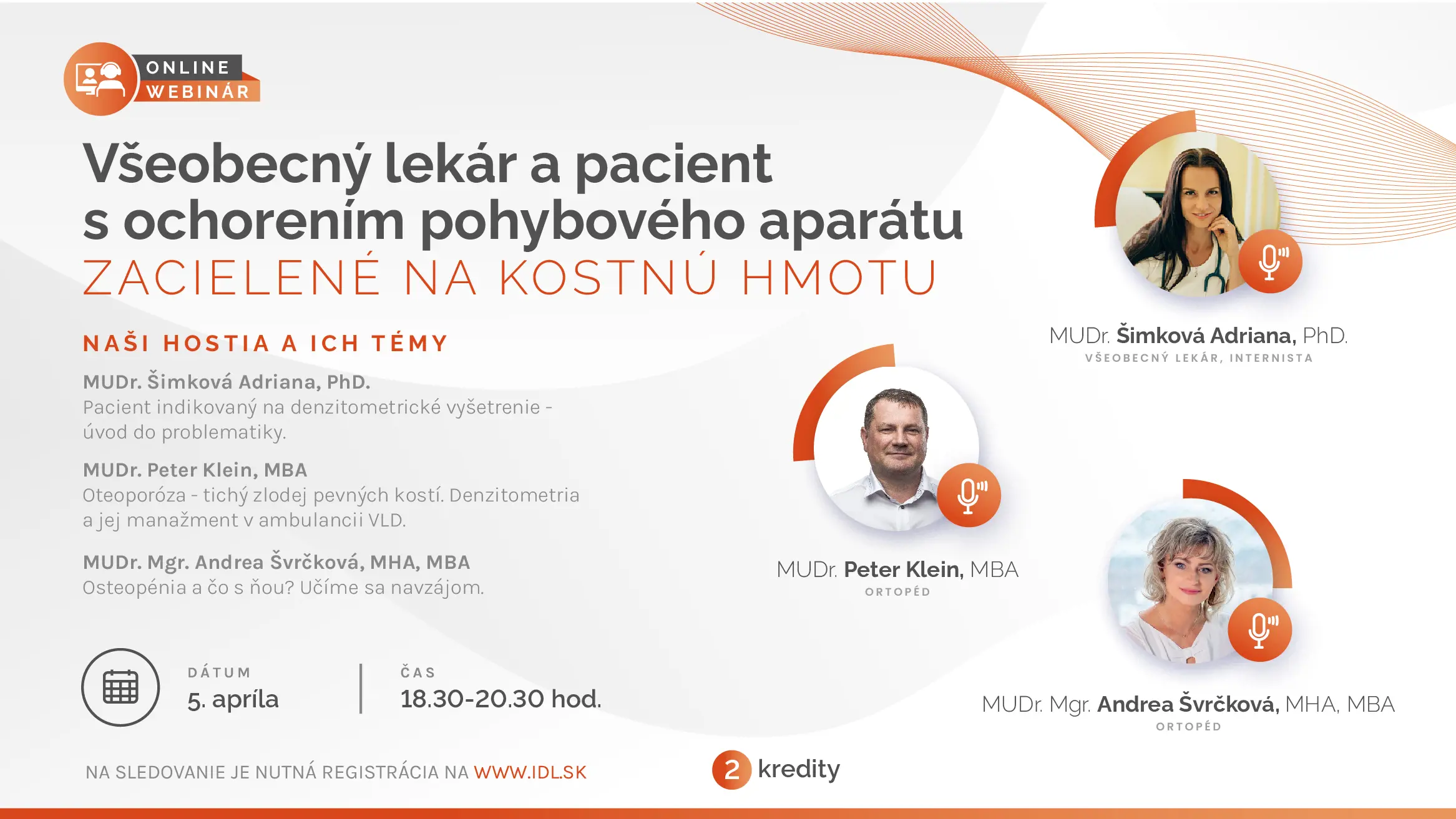 ONLINE
WEBINÁR

Všeobecný lekár a pacient s ochorením pohybového aparátu
ZACIELENÉ NA KOSTNÚ HMOTU

NAŠI HOSTIA A ICH TÉMY

MUDr. Šimková Adriana, PhD.
Pacient indikovaný na denzitometrické vyšetrenie - úvod do problematiky.

MUDr. Peter Klein, MBA
Oteoporóza - tichý zlodej pevných kostí. Denzitometria a jej manažment v ambulancii VLD.

MUDr. Mgr. Andrea Švrčková, MHA, MBA
Osteopénia a čo s ňou? Učíme sa navzájom.

DÁTUM
5. apríla

ČAS
18.30-20.30 hod.

NA SLEDOVANIE JE NUTNÁ REGISTRÁCIA NA WWW.IDL.SK

2 kredity

MUDr. Šimková Adriana, PhD.
VŠEOBECNÝ LEKÁR, INTERNISTA

MUDr. Peter Klein, MBA
ORTOPÉD

MUDr. Mgr. Andrea Švrčková, MHA, MBA
ORTOPÉD